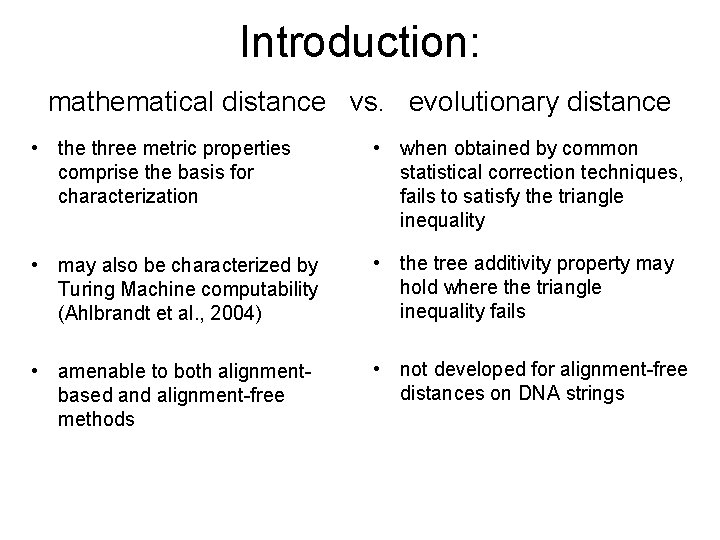 Introduction:

mathematical distance vs. evolutionary distance

• the three metric properties comprise the basis for characterization

• may also be characterized by Turing Machine computability (Ahlbrandt et al., 2004)

• amenable to both alignment-based and alignment-free methods

• when obtained by common statistical correction techniques, fails to satisfy the triangle inequality

• the tree additivity property may hold where the triangle inequality fails

• not developed for alignment-free distances on DNA strings